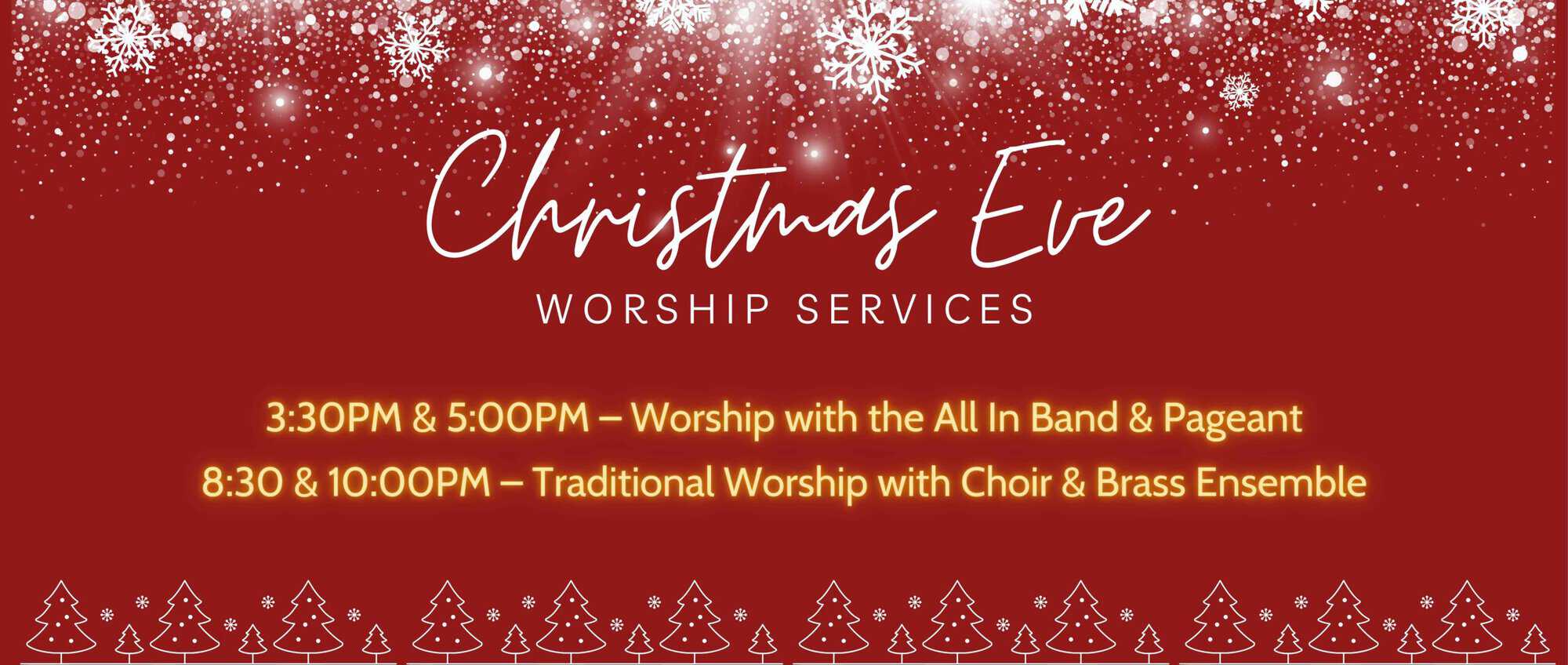 Christmas Eve
WORSHIP SERVICES

3:30PM & 5:00PM – Worship with the All In Band & Pageant
8:30 & 10:00PM – Traditional Worship with Choir & Brass Ensemble